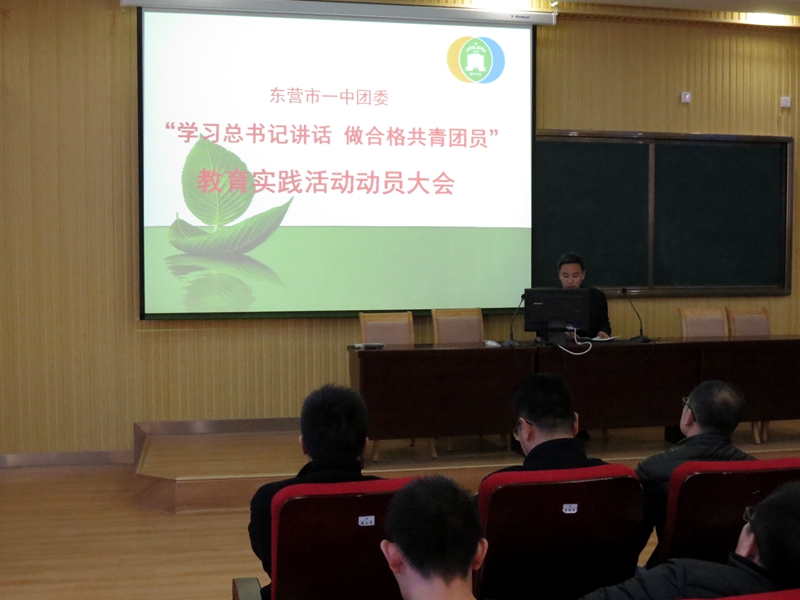 东营市一中团委

“学习总书记讲话 做合格共青团员”

教育实践活动动员大会